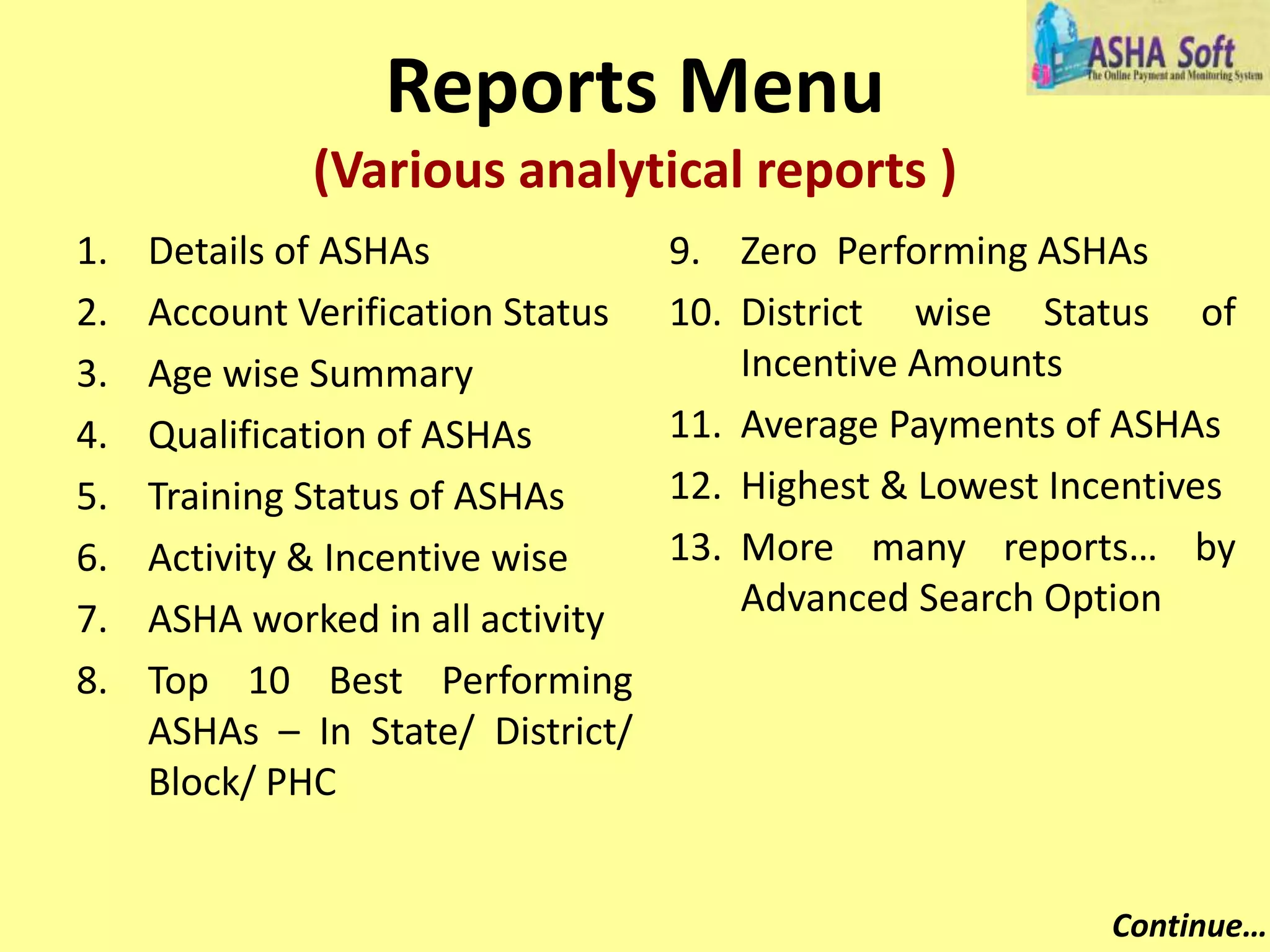 ASHA Soft
The Online Payment and Monitoring System

Reports Menu
(Various analytical reports )

1. Details of ASHAs
2. Account Verification Status
3. Age wise Summary
4. Qualification of ASHAs
5. Training Status of ASHAs
6. Activity & Incentive wise
7. ASHA worked in all activity
8. Top 10 Best Performing ASHAs – In State/ District/ Block/ PHC

9. Zero Performing ASHAs
10. District wise Status of Incentive Amounts
11. Average Payments of ASHAs
12. Highest & Lowest Incentives
13. More many reports… by Advanced Search Option

Continue…